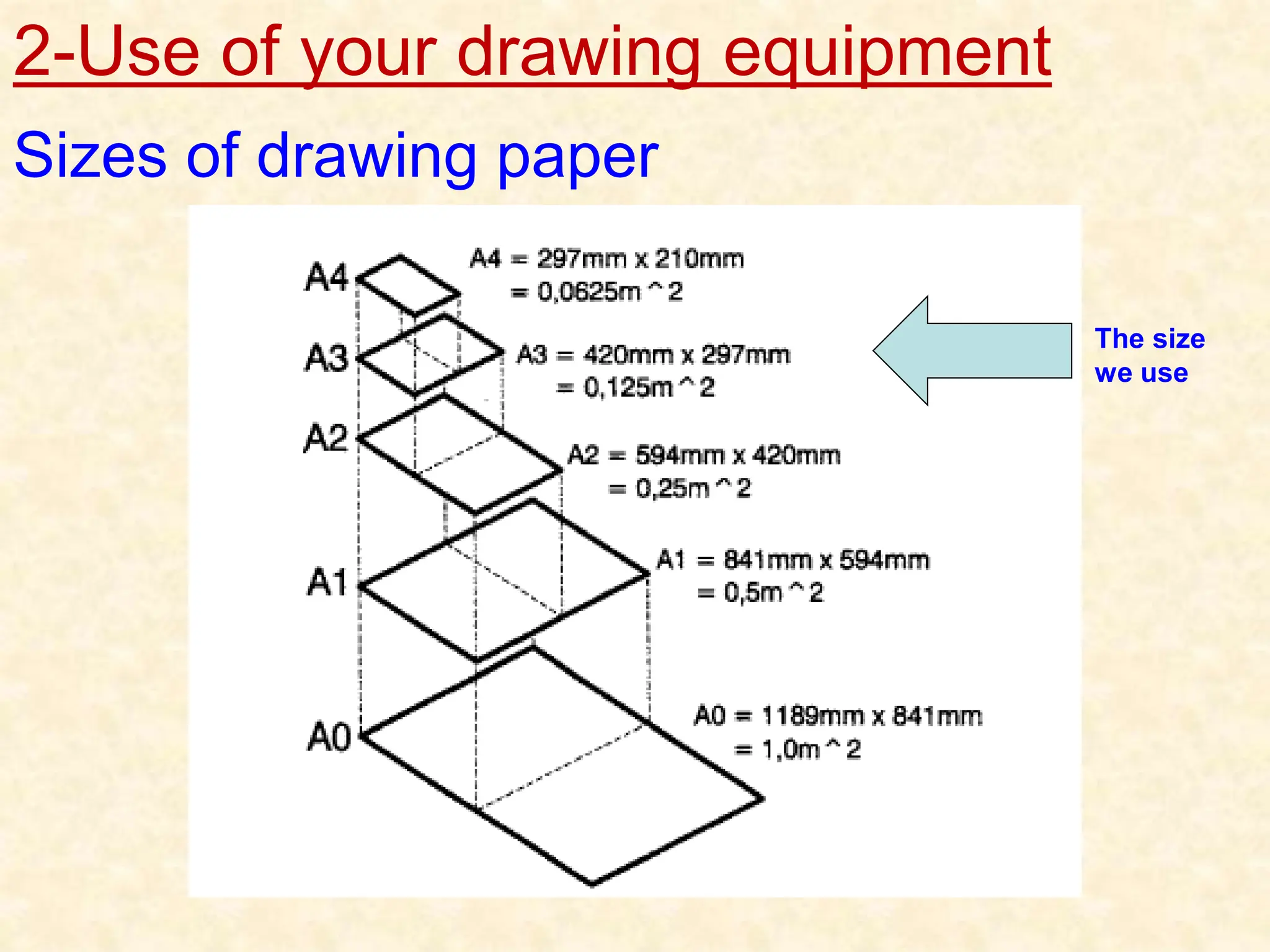 2-Use of your drawing equipment

Sizes of drawing paper

A4
A4 = 297mm x 210mm
= 0,0625m ^ 2

A3
A3 = 420mm x 297mm
= 0,125m ^ 2

The size we use

A2
A2 = 594mm x 420mm
= 0,25m ^ 2

A1
A1 = 841mm x 594mm
= 0,5m ^ 2

A0
A0 = 1189mm x 841mm
= 1,0m ^ 2